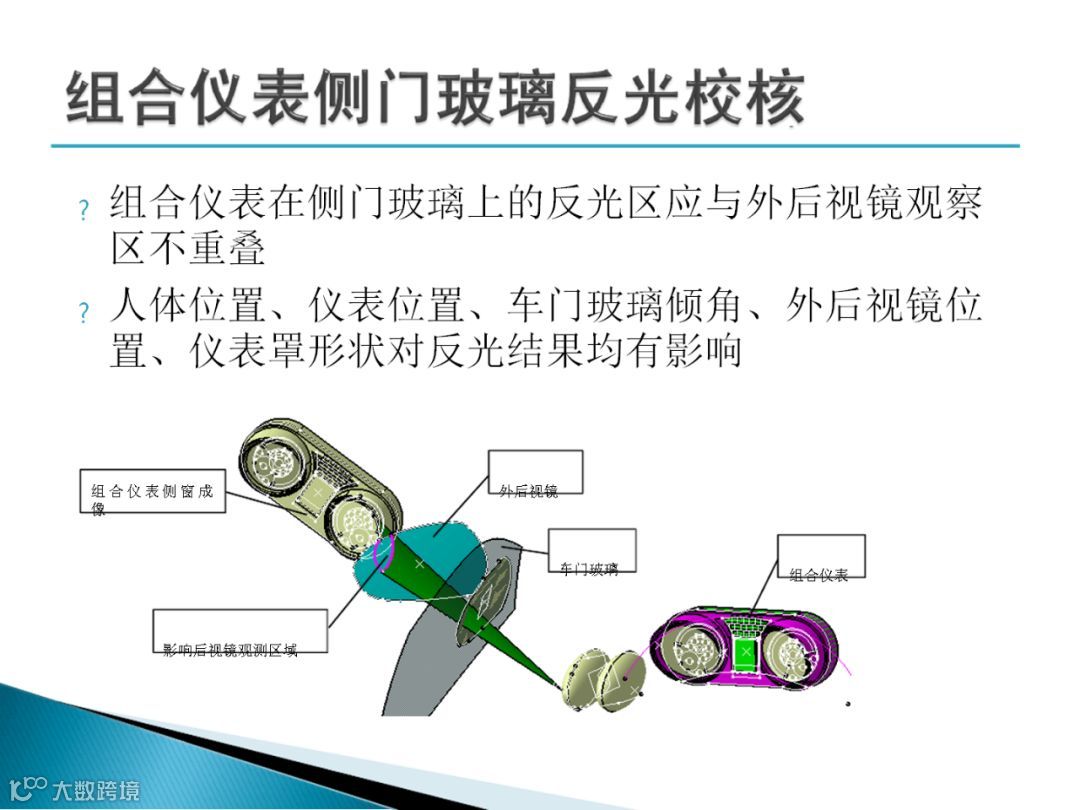 组合仪表侧门玻璃反光校核

? 组合仪表在侧门玻璃上的反光区应与外后视镜观察区不重叠

? 人体位置、仪表位置、车门玻璃倾角、外后视镜位置、仪表罩形状对反光结果均有影响

组合仪表侧窗成像

外后视镜

车门玻璃

组合仪表

影响后视镜观测区域

大数跨境